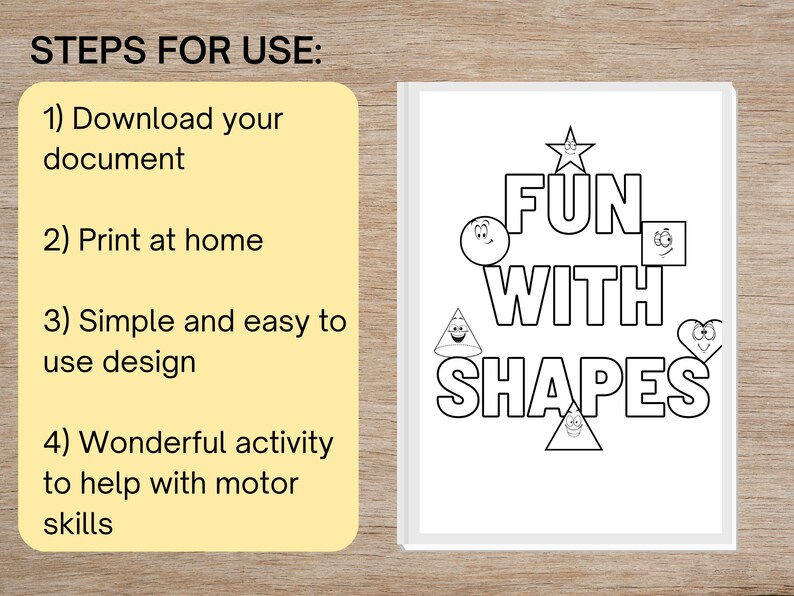 STEPS FOR USE:

1) Download your document

2) Print at home

3) Simple and easy to use design

4) Wonderful activity to help with motor skills

FUN WITH SHAPES